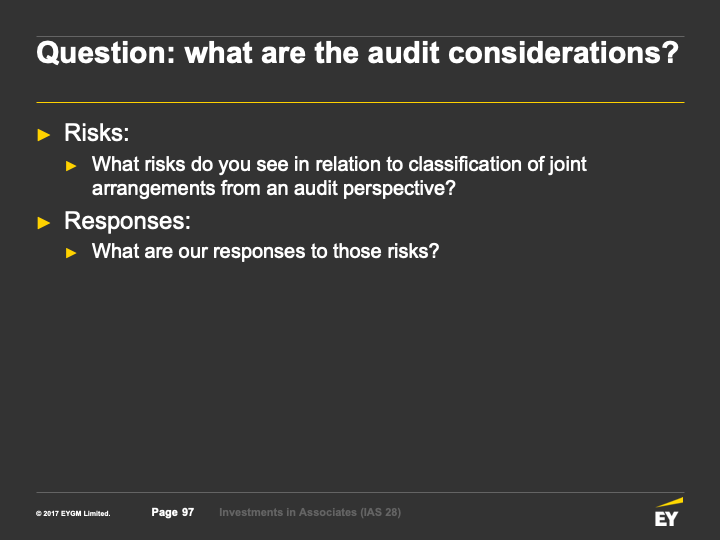 Question: what are the audit considerations?

► Risks:
► What risks do you see in relation to classification of joint arrangements from an audit perspective?
► Responses:
► What are our responses to those risks?

© 2017 EYGM Limited. Page 97 Investments in Associates (IAS 28)

EY